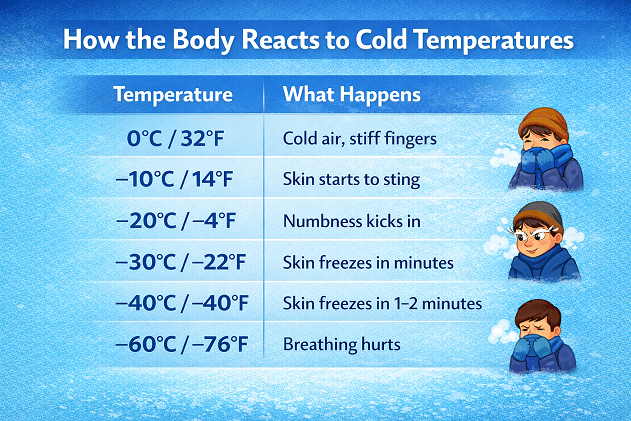 How the Body Reacts to Cold Temperatures

| Temperature | What Happens |
|---|---|
| 0°C / 32°F | Cold air, stiff fingers |
| −10°C / 14°F | Skin starts to sting |
| −20°C / −4°F | Numbness kicks in |
| −30°C / −22°F | Skin freezes in minutes |
| −40°C / −40°F | Skin freezes in 1–2 minutes |
| −60°C / −76°F | Breathing hurts |